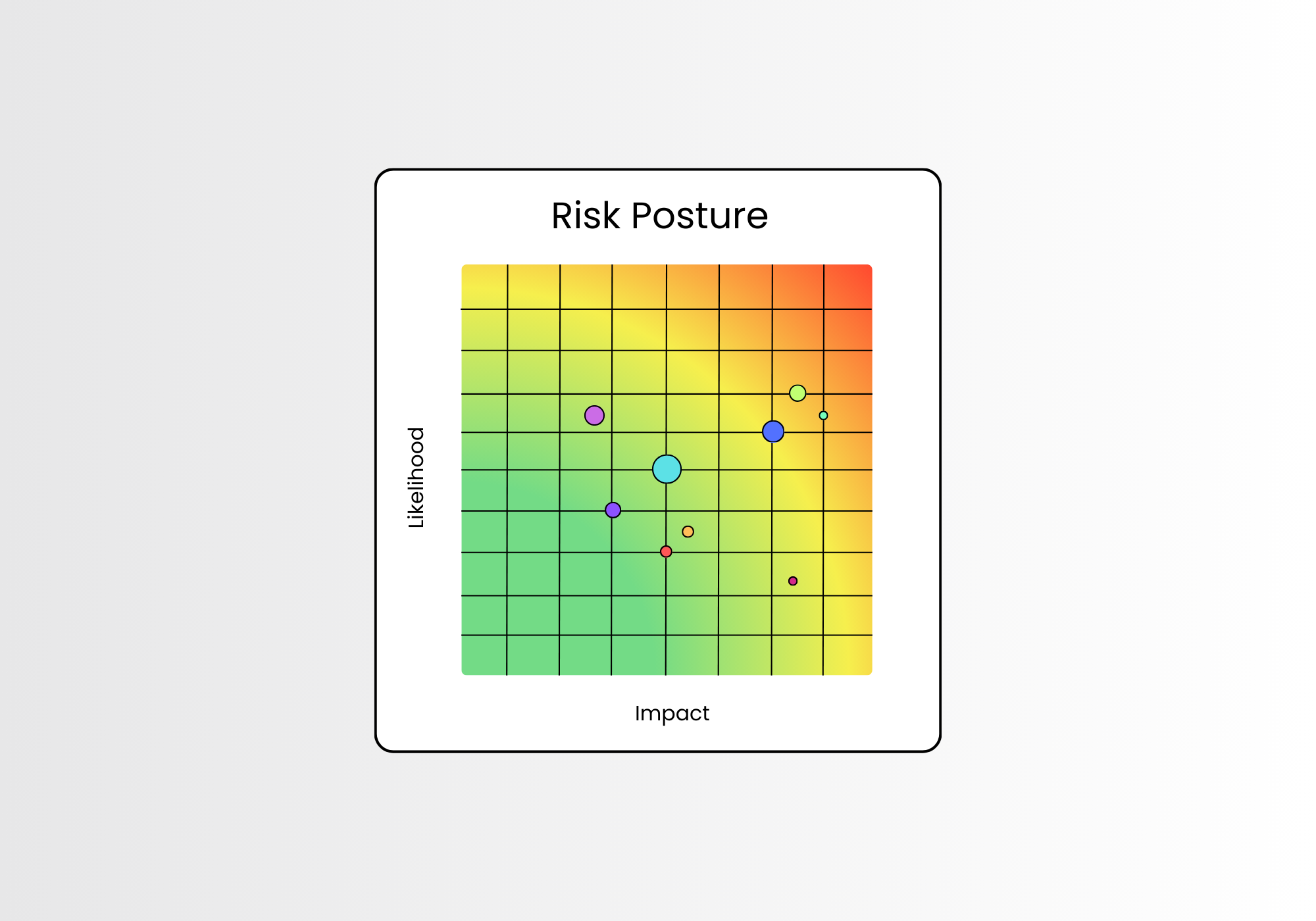 Risk Posture

Likelihood

Impact